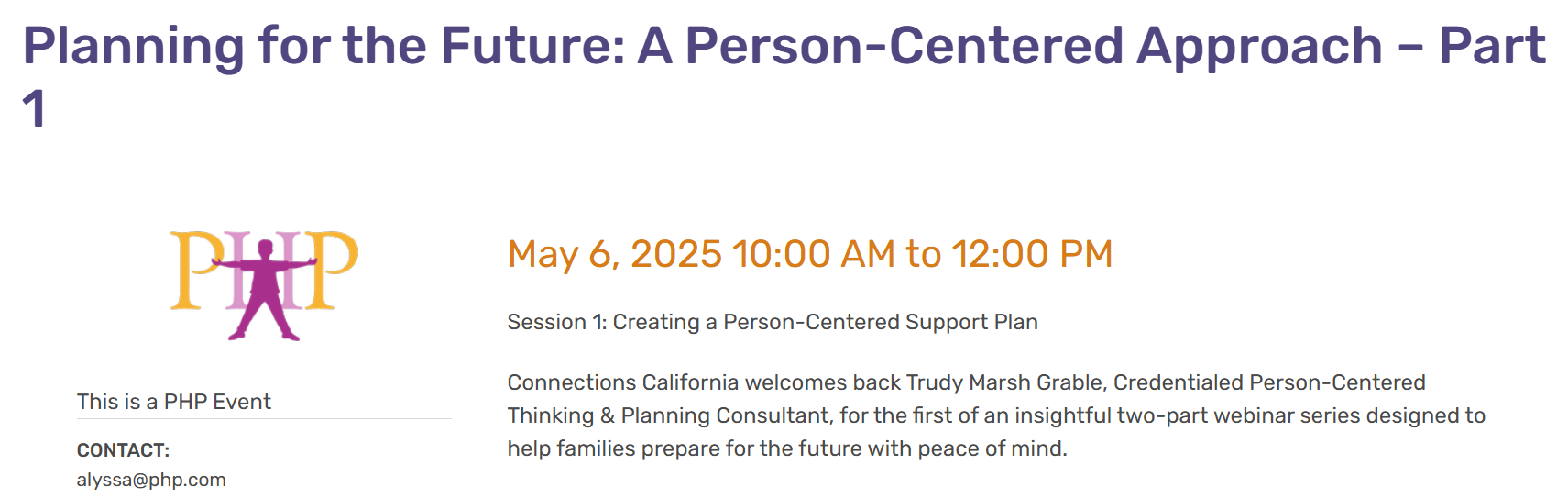 Planning for the Future: A Person-Centered Approach – Part 1

PHP

This is a PHP Event

CONTACT:
alyssa@php.com

May 6, 2025 10:00 AM to 12:00 PM

Session 1: Creating a Person-Centered Support Plan

Connections California welcomes back Trudy Marsh Grable, Credentialed Person-Centered Thinking & Planning Consultant, for the first of an insightful two-part webinar series designed to help families prepare for the future with peace of mind.